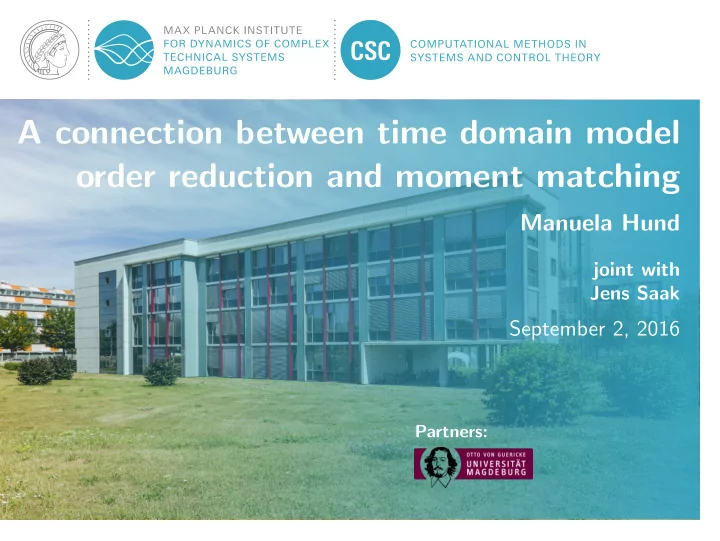 MAX PLANCK INSTITUTE
FOR DYNAMICS OF COMPLEX
TECHNICAL SYSTEMS
MAGDEBURG

CSC

COMPUTATIONAL METHODS IN
SYSTEMS AND CONTROL THEORY

A connection between time domain model order reduction and moment matching

Manuela Hund

joint with
Jens Saak

September 2, 2016

Partners:

OTTO VON GUERICKE
UNIVERSITÄT
MAGDEBURG